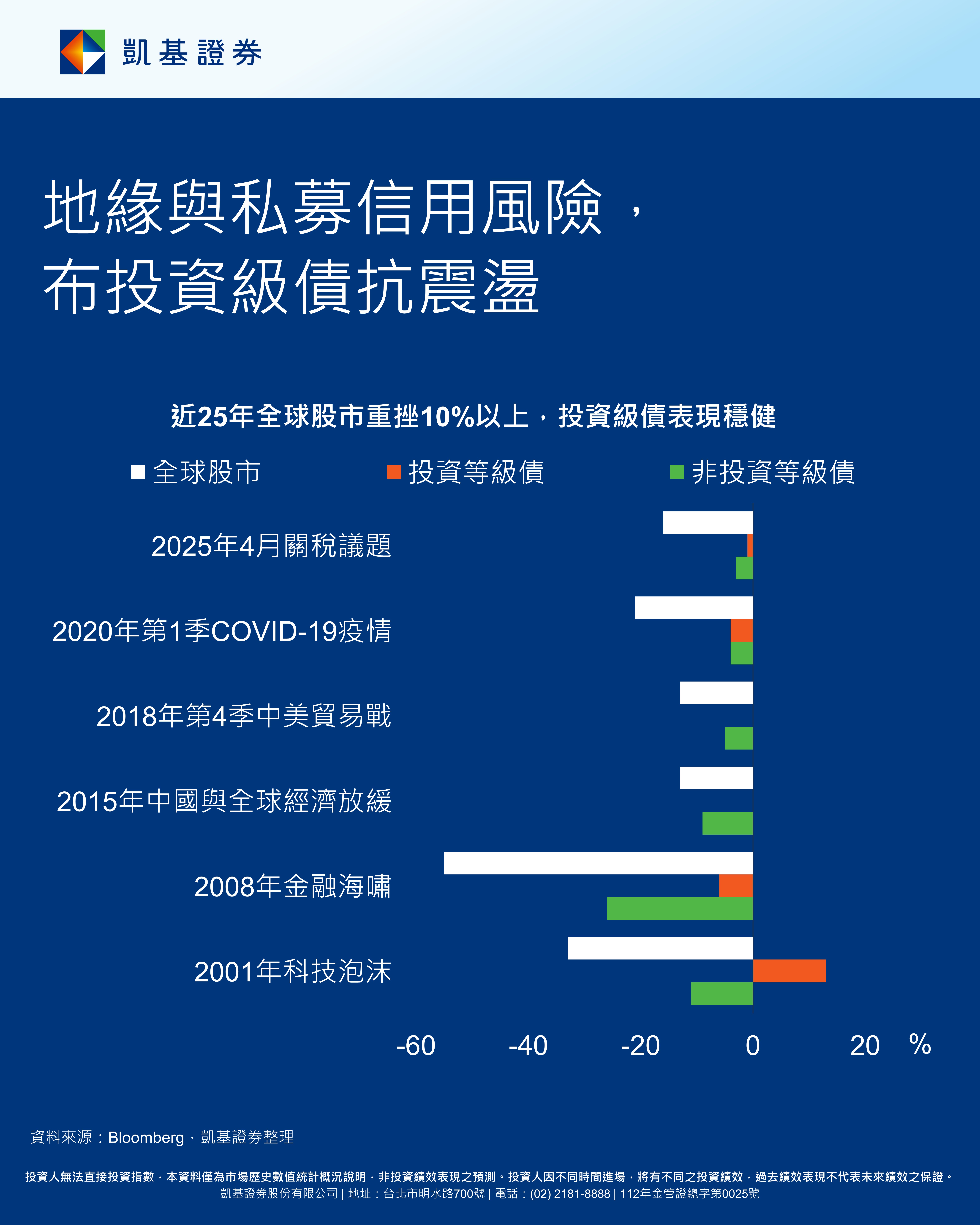 凱基證券

地緣與私募信用風險，
布投資級債抗震盪

近25年全球股市重挫10%以上，投資級債表現穩健

全球股市　投資等級債　非投資等級債

2025年4月關稅議題
2020年第1季COVID-19疫情
2018年第4季中美貿易戰
2015年中國與全球經濟放緩
2008年金融海嘯
2001年科技泡沫

-60　-40　-20　0　20　%

資料來源：Bloomberg，凱基證券整理

投資人無法直接投資指數，本資料僅為市場歷史數值統計概況說明，非投資績效表現之預測。投資人因不同時間進場，將有不同之投資績效，過去績效表現不代表未來績效之保證。
凱基證券股份有限公司 | 地址：台北市明水路700號 | 電話：(02) 2181-8888 | 112年金管證總字第0025號